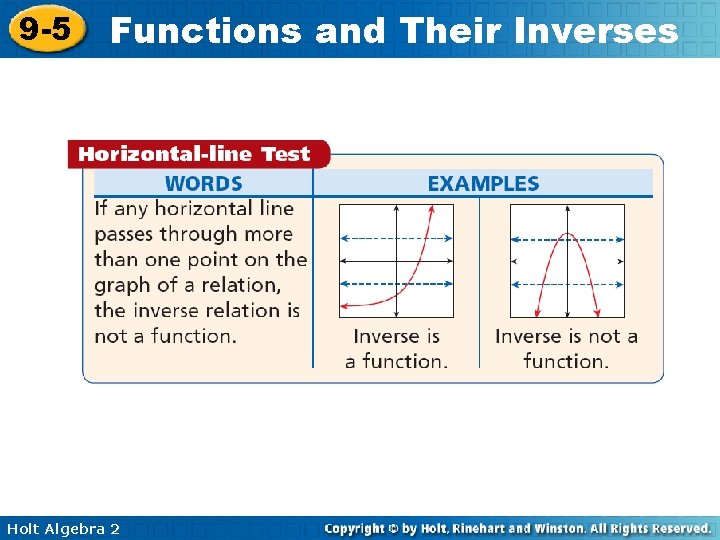 9-5 Functions and Their Inverses

Horizontal-line Test

| WORDS | EXAMPLES | |
|---|---|---|
| If any horizontal line passes through more than one point on the graph of a relation, the inverse relation is not a function. | Inverse is a function. | Inverse is not a function. |

Holt Algebra 2

Copyright © by Holt, Rinehart and Winston. All Rights Reserved.